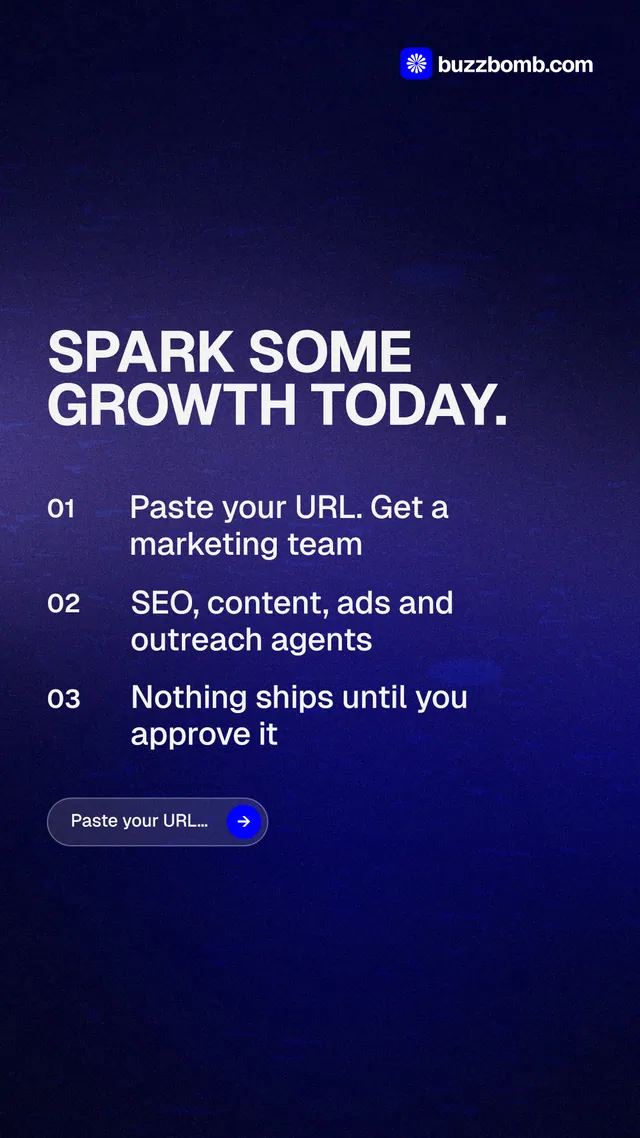 buzzbomb.com

SPARK SOME GROWTH TODAY.

01 Paste your URL. Get a marketing team

02 SEO, content, ads and outreach agents

03 Nothing ships until you approve it

Paste your URL...